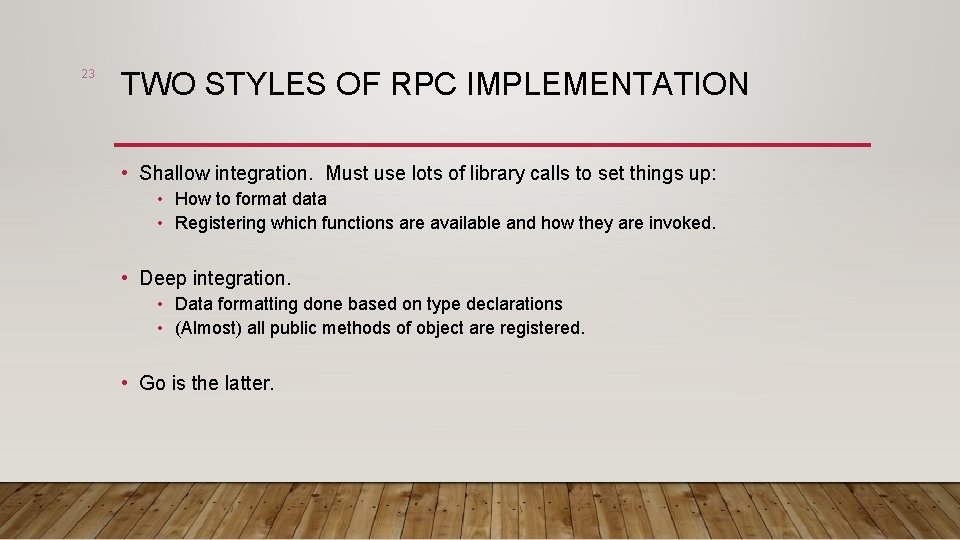 23

TWO STYLES OF RPC IMPLEMENTATION

• Shallow integration. Must use lots of library calls to set things up:
  • How to format data
  • Registering which functions are available and how they are invoked.

• Deep integration.
  • Data formatting done based on type declarations
  • (Almost) all public methods of object are registered.

• Go is the latter.